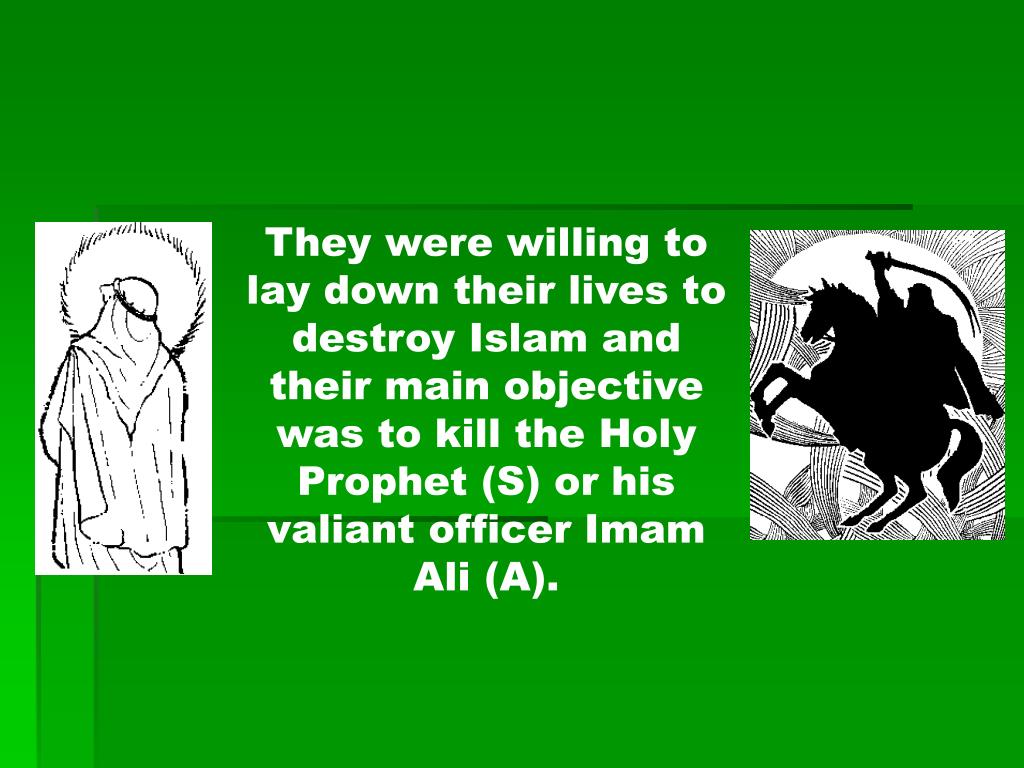 They were willing to lay down their lives to destroy Islam and their main objective was to kill the Holy Prophet (S) or his valiant officer Imam Ali (A).